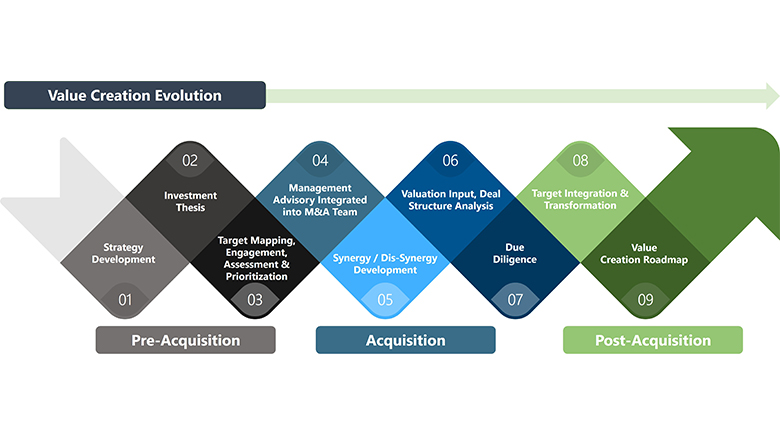 Value Creation Evolution

01
Strategy Development

02
Investment Thesis

03
Target Mapping, Engagement, Assessment & Prioritization

04
Management Advisory Integrated into M&A Team

05
Synergy / Dis-Synergy Development

06
Valuation Input, Deal Structure Analysis

07
Due Diligence

08
Target Integration & Transformation

09
Value Creation Roadmap

Pre-Acquisition

Acquisition

Post-Acquisition